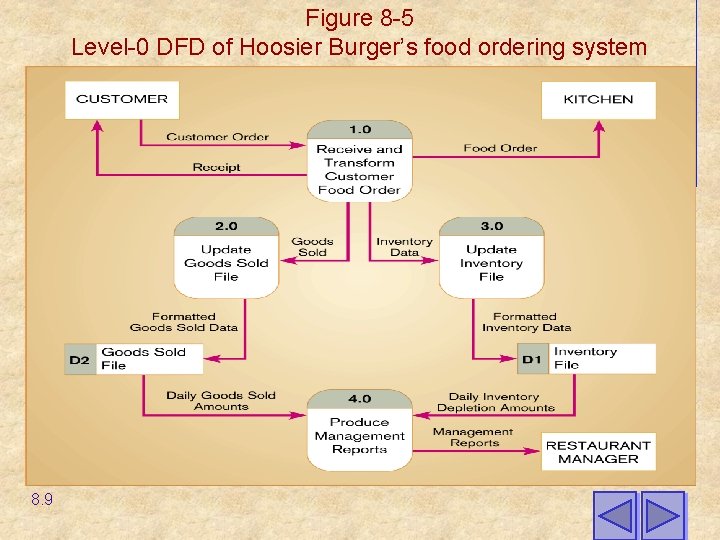 Figure 8-5
Level-0 DFD of Hoosier Burger's food ordering system

CUSTOMER

KITCHEN

Customer Order

Receipt

1.0
Receive and Transform Customer Food Order

Food Order

2.0
Update Goods Sold File

Goods Sold

Inventory Data

3.0
Update Inventory File

Formatted Goods Sold Data

Formatted Inventory Data

D2 Goods Sold File

D1 Inventory File

Daily Goods Sold Amounts

4.0
Produce Management Reports

Daily Inventory Depletion Amounts

Management Reports

RESTAURANT MANAGER

8.9